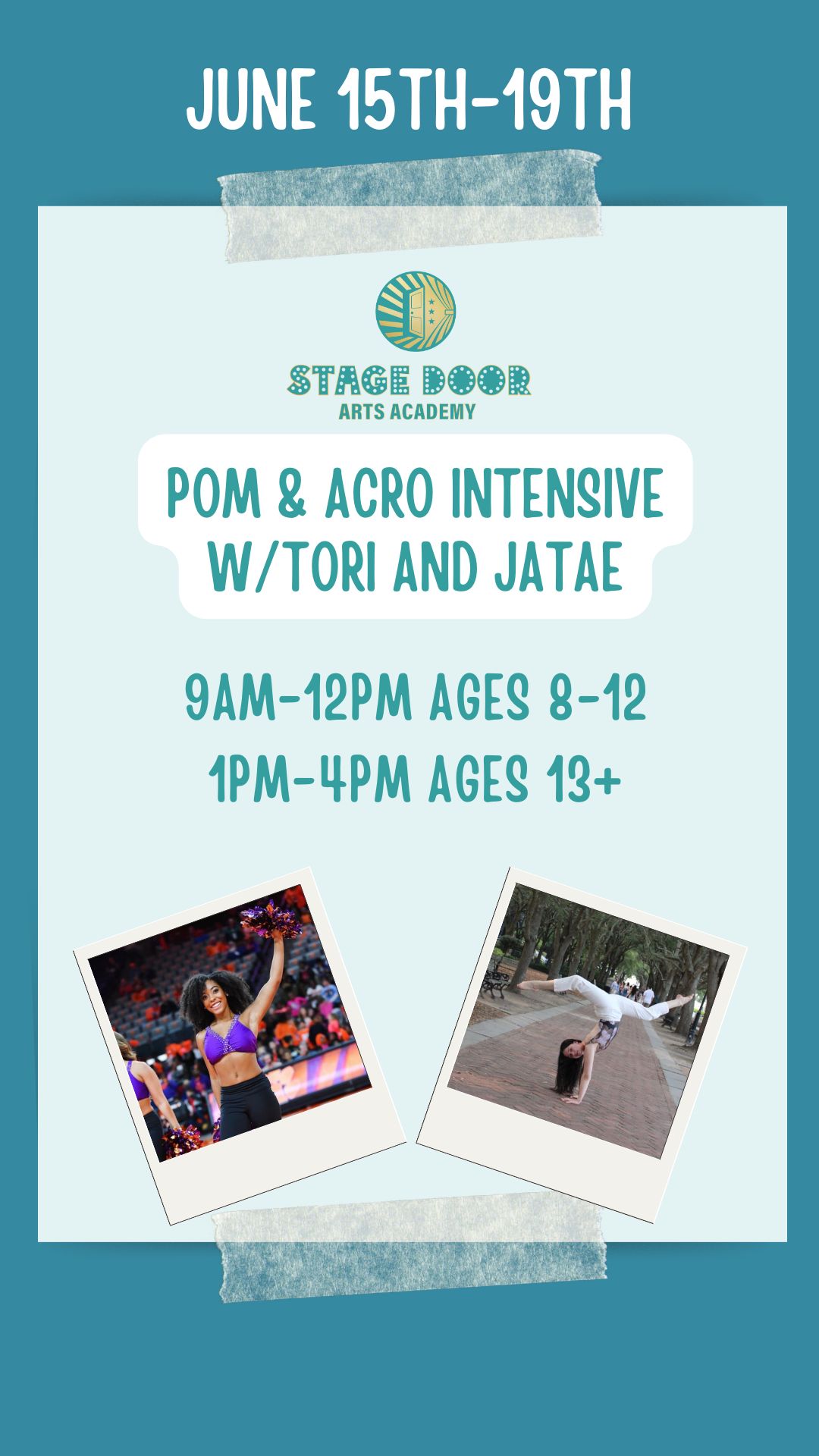 JUNE 15TH-19TH

STAGE DOOR
ARTS ACADEMY

POM & ACRO INTENSIVE
W/TORI AND JATAE

9AM-12PM AGES 8-12
1PM-4PM AGES 13+